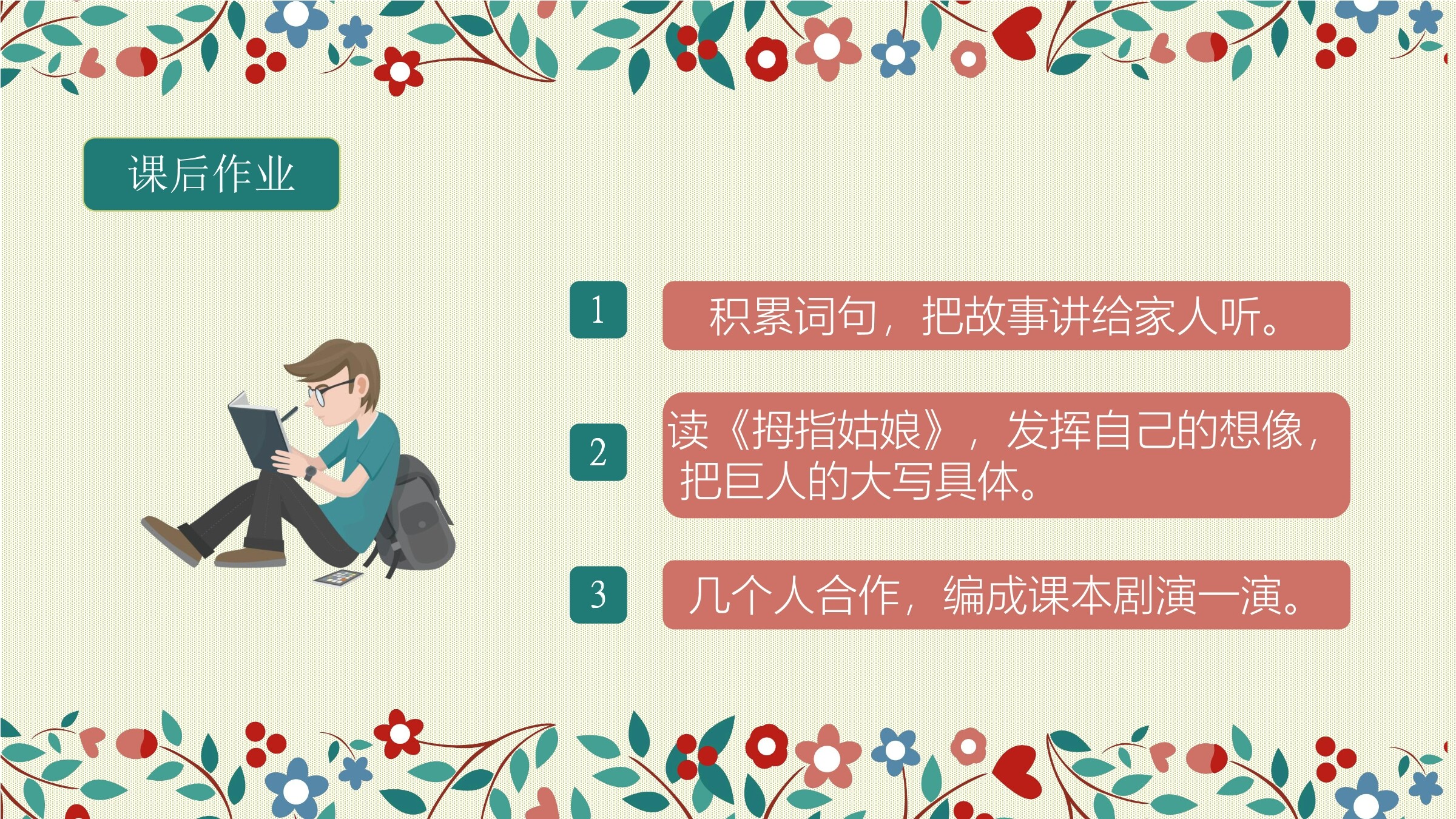 课后作业

1 积累词句，把故事讲给家人听。

2 读《拇指姑娘》，发挥自己的想像，把巨人的大写具体。

3 几个人合作，编成课本剧演一演。